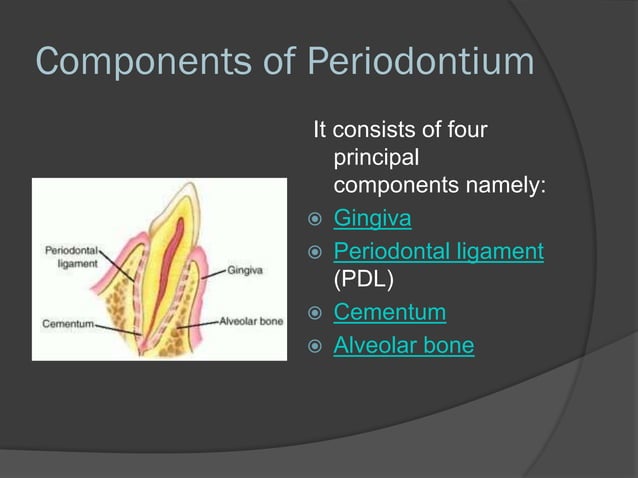 Components of Periodontium

Periodontal ligament

Gingiva

Cementum

Alveolar bone

It consists of four principal components namely:

Gingiva

Periodontal ligament (PDL)

Cementum

Alveolar bone